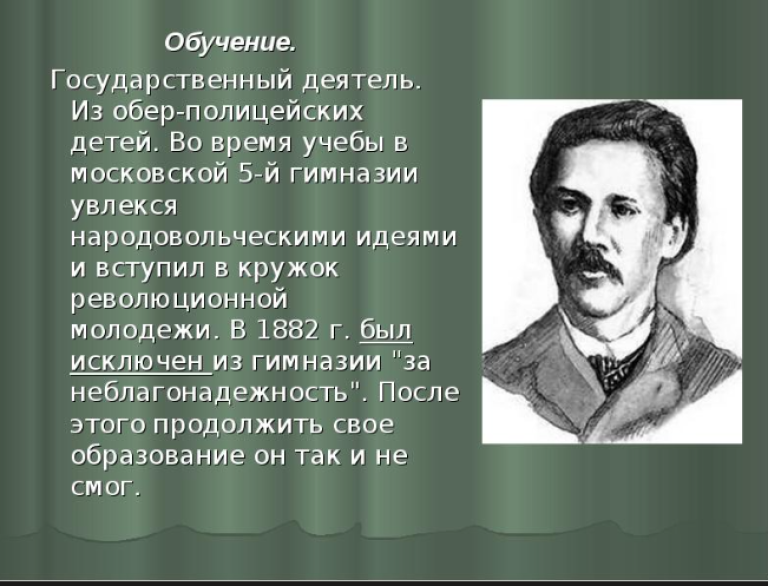 Обучение.

Государственный деятель. Из обер-полицейских детей. Во время учебы в московской 5-й гимназии увлекся народовольческими идеями и вступил в кружок революционной молодежи. В 1882 г. был исключен из гимназии "за неблагонадежность". После этого продолжить свое образование он так и не смог.